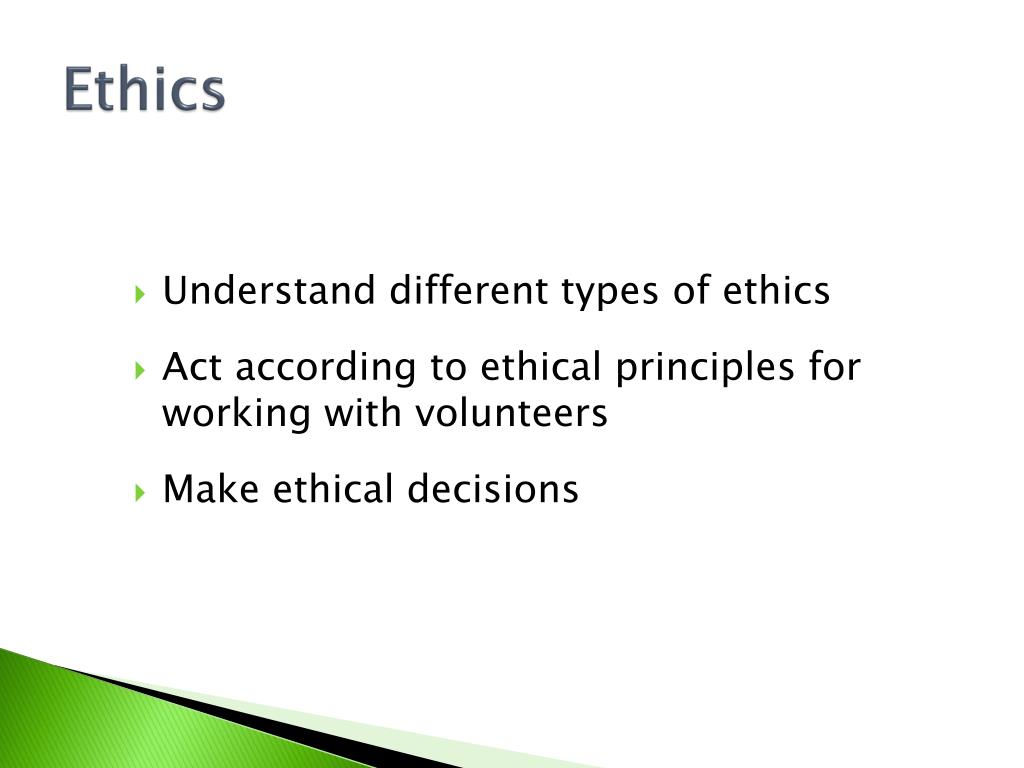 Ethics

Understand different types of ethics

Act according to ethical principles for working with volunteers

Make ethical decisions